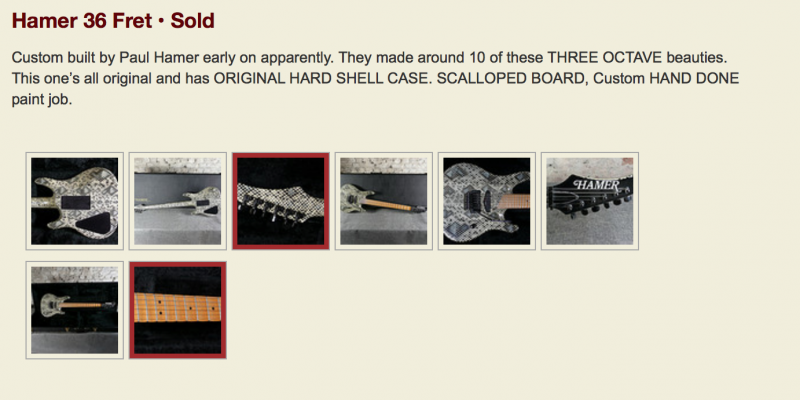 Hamer 36 Fret • Sold

Custom built by Paul Hamer early on apparently. They made around 10 of these THREE OCTAVE beauties. This one's all original and has ORIGINAL HARD SHELL CASE. SCALLOPED BOARD, Custom HAND DONE paint job.

HAMER